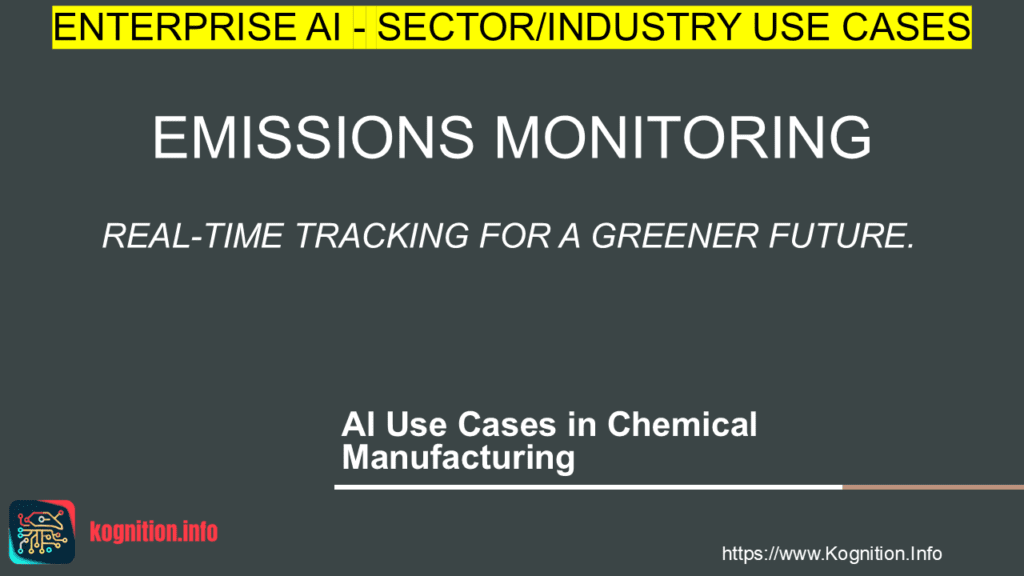 ENTERPRISE AI - SECTOR/INDUSTRY USE CASES

EMISSIONS MONITORING

REAL-TIME TRACKING FOR A GREENER FUTURE.

AI Use Cases in Chemical Manufacturing

kognition.info

https://www.Kognition.Info